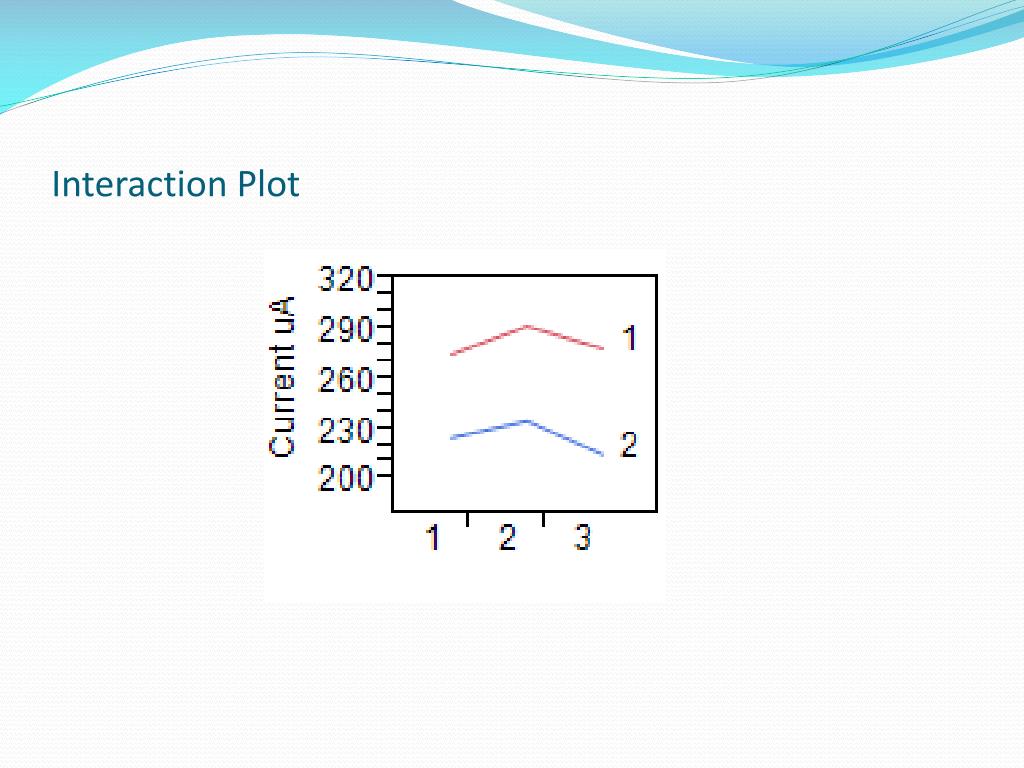 Interaction Plot

Current uA

320
290
260
230
200

1
2

1 2 3